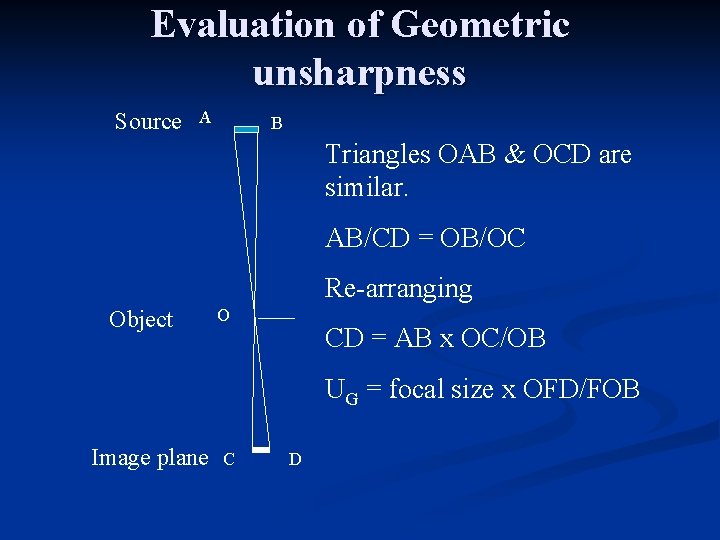 Evaluation of Geometric unsharpness

Source A B

Object O

Image plane C D

Triangles OAB & OCD are similar.

AB/CD = OB/OC

Re-arranging

CD = AB x OC/OB

$U_G$ = focal size x OFD/FOB